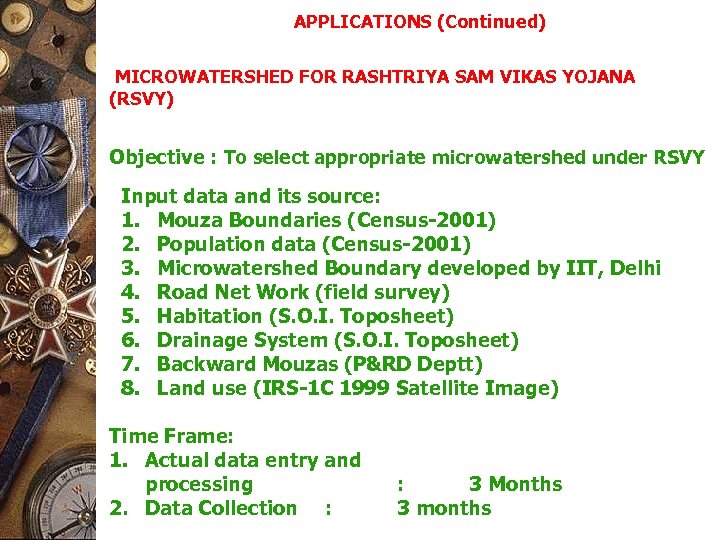 APPLICATIONS (Continued)

MICROWATERSHED FOR RASHTRIYA SAM VIKAS YOJANA (RSVY)

Objective : To select appropriate microwatershed under RSVY

Input data and its source:
1. Mouza Boundaries (Census-2001)
2. Population data (Census-2001)
3. Microwatershed Boundary developed by IIT, Delhi
4. Road Net Work (field survey)
5. Habitation (S.O.I. Toposheet)
6. Drainage System (S.O.I. Toposheet)
7. Backward Mouzas (P&RD Deptt)
8. Land use (IRS-1C 1999 Satellite Image)

Time Frame:
1. Actual data entry and processing : 3 Months
2. Data Collection : 3 months